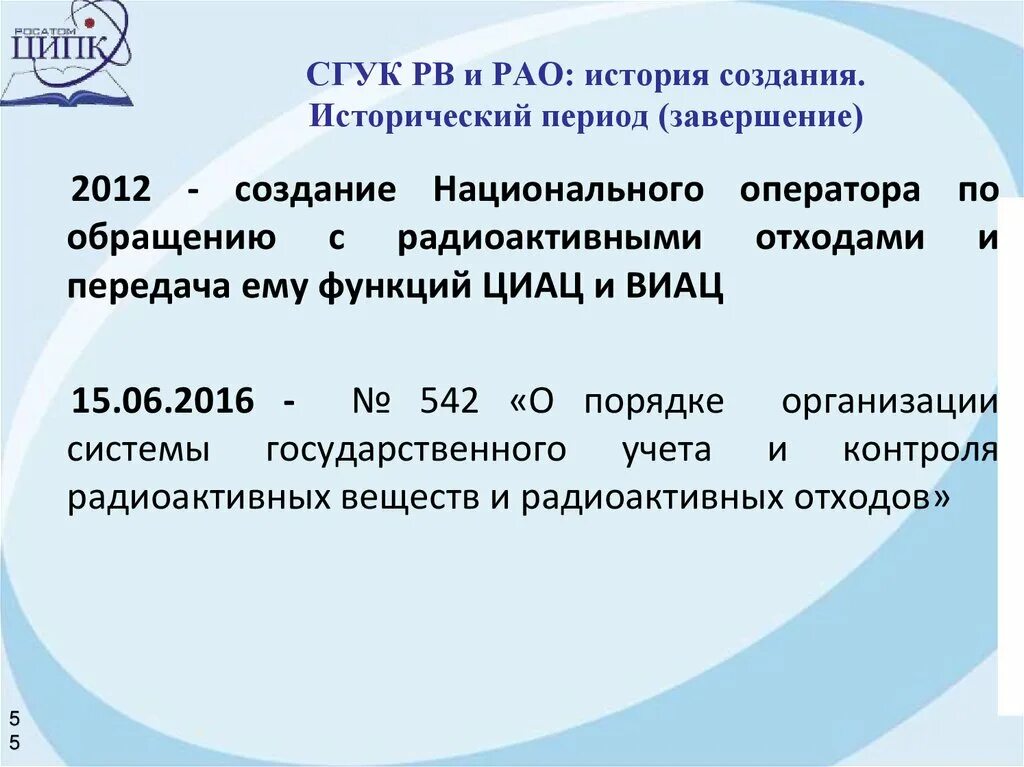 РОСАТОМ ЦИПК

СГУК РВ и РАО: история создания.
Исторический период (завершение)

2012 - создание Национального оператора по обращению с радиоактивными отходами и передача ему функций ЦИАЦ и ВИАЦ

15.06.2016 - № 542 «О порядке организации системы государственного учета и контроля радиоактивных веществ и радиоактивных отходов»

5
5